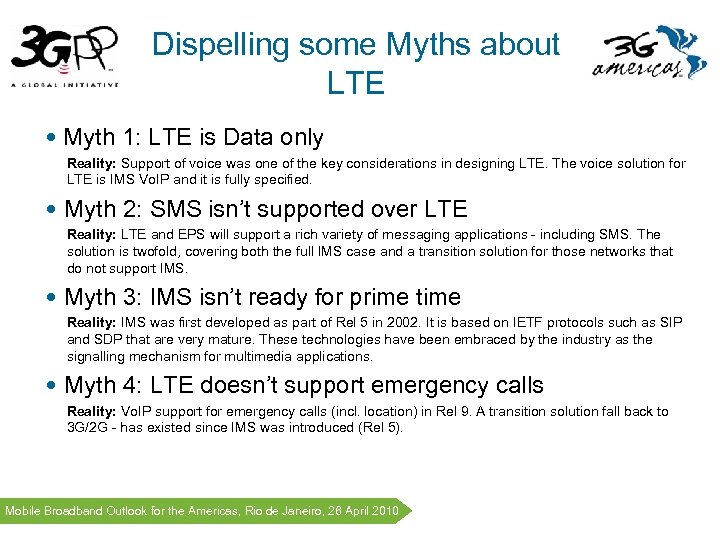 3GPP
A GLOBAL INITIATIVE

Dispelling some Myths about LTE

3G americas

• Myth 1: LTE is Data only

Reality: Support of voice was one of the key considerations in designing LTE. The voice solution for LTE is IMS VoIP and it is fully specified.

• Myth 2: SMS isn't supported over LTE

Reality: LTE and EPS will support a rich variety of messaging applications - including SMS. The solution is twofold, covering both the full IMS case and a transition solution for those networks that do not support IMS.

• Myth 3: IMS isn't ready for prime time

Reality: IMS was first developed as part of Rel 5 in 2002. It is based on IETF protocols such as SIP and SDP that are very mature. These technologies have been embraced by the industry as the signalling mechanism for multimedia applications.

• Myth 4: LTE doesn't support emergency calls

Reality: VoIP support for emergency calls (incl. location) in Rel 9. A transition solution fall back to 3G/2G - has existed since IMS was introduced (Rel 5).

Mobile Broadband Outlook for the Americas, Rio de Janeiro, 26 April 2010